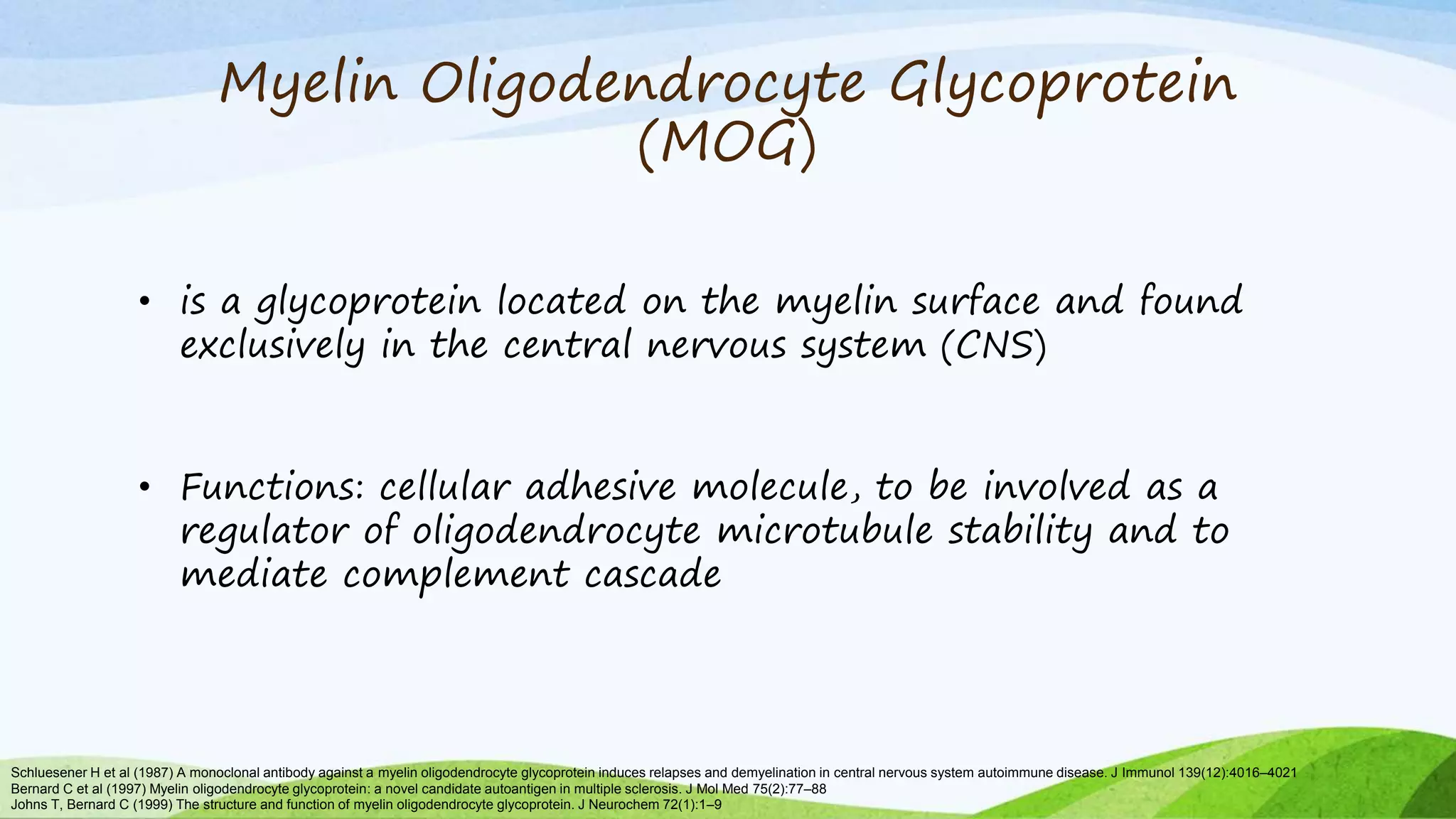 Myelin Oligodendrocyte Glycoprotein (MOG)

• is a glycoprotein located on the myelin surface and found exclusively in the central nervous system (CNS)

• Functions: cellular adhesive molecule, to be involved as a regulator of oligodendrocyte microtubule stability and to mediate complement cascade

Schluesener H et al (1987) A monoclonal antibody against a myelin oligodendrocyte glycoprotein induces relapses and demyelination in central nervous system autoimmune disease. J Immunol 139(12):4016–4021
Bernard C et al (1997) Myelin oligodendrocyte glycoprotein: a novel candidate autoantigen in multiple sclerosis. J Mol Med 75(2):77–88
Johns T, Bernard C (1999) The structure and function of myelin oligodendrocyte glycoprotein. J Neurochem 72(1):1–9